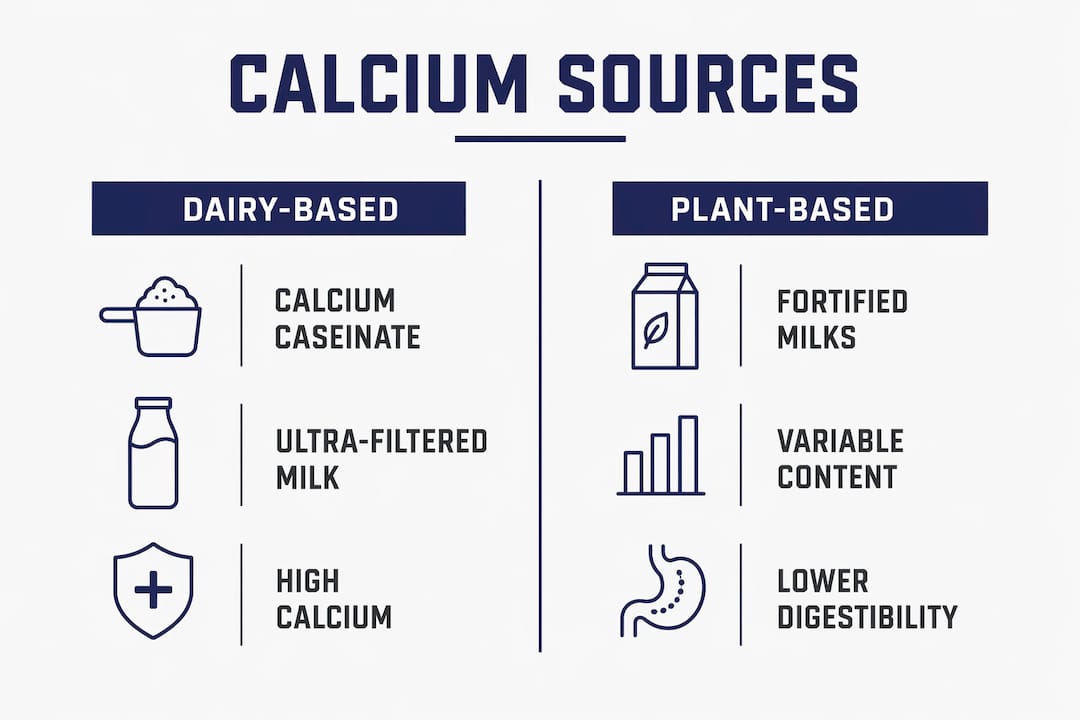 CALCIUM SOURCES

DAIRY-BASED

CALCIUM CASEINATE

ULTRA-FILTERED MILK

HIGH CALCIUM

PLANT-BASED

FORTIFIED MILKS

VARIABLE CONTENT

LOWER DIGESTIBILITY